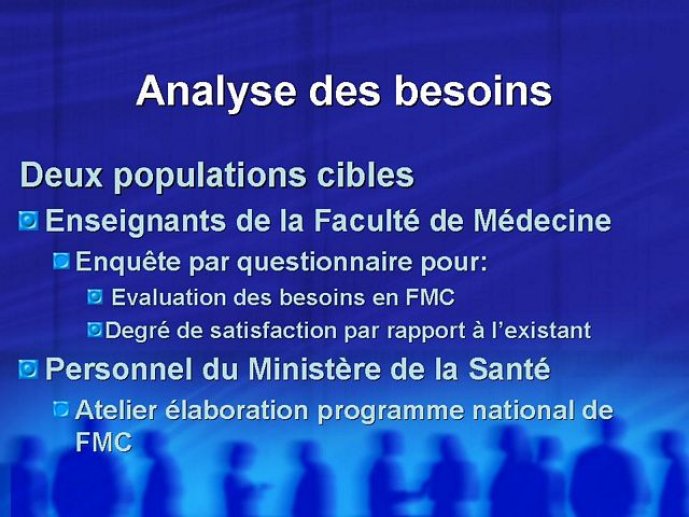 Analyse des besoins

Deux populations cibles

Enseignants de la Faculté de Médecine

Enquête par questionnaire pour:

Evaluation des besoins en FMC

Degré de satisfaction par rapport à l'existant

Personnel du Ministère de la Santé

Atelier élaboration programme national de FMC